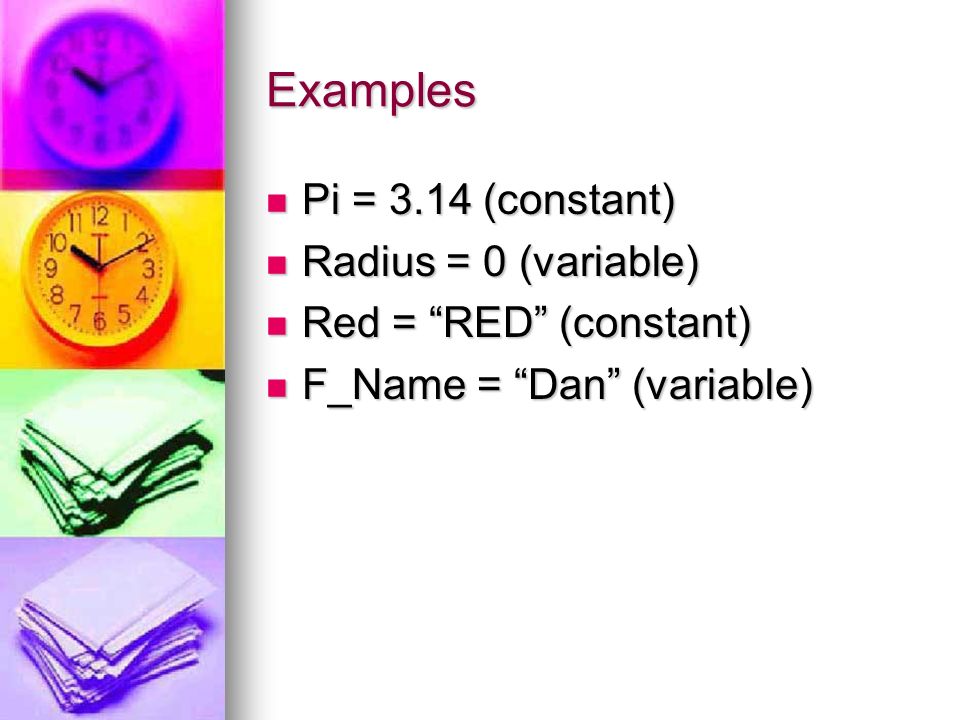 Examples

- Pi = 3.14 (constant)
- Radius = 0 (variable)
- Red = “RED” (constant)
- F_Name = “Dan” (variable)